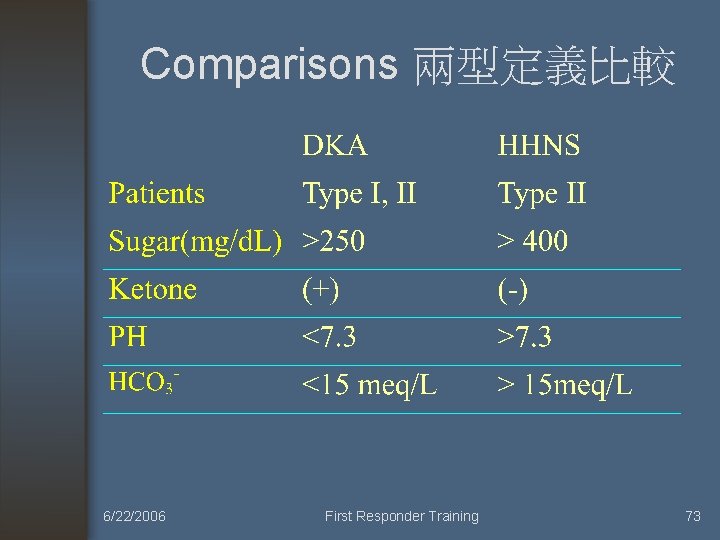 Comparisons 兩型定義比較

|  | DKA | HHNS |
|---|---|---|
| Patients | Type I, II | Type II |
| Sugar(mg/dL) | >250 | > 400 |
| Ketone | (+) | (-) |
| PH | <7.3 | >7.3 |
| $HCO_3^-$ | <15 meq/L | > 15meq/L |

6/22/2006

First Responder Training

73